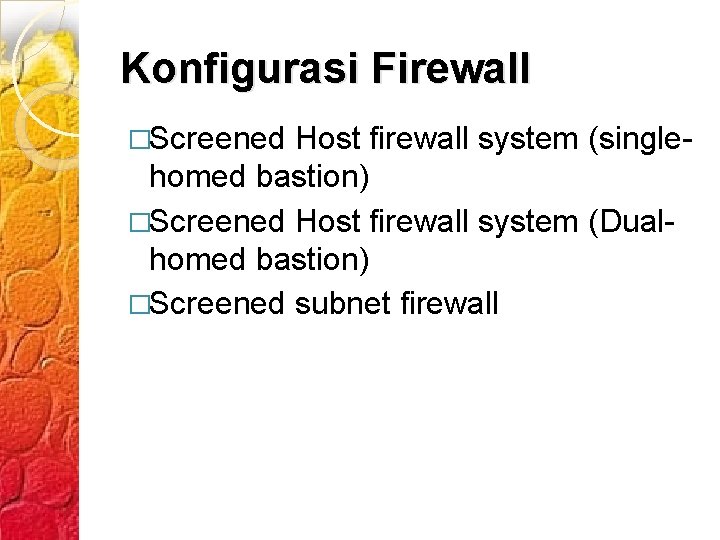 Konfigurasi Firewall

□Screened Host firewall system (single-homed bastion)

□Screened Host firewall system (Dual-homed bastion)

□Screened subnet firewall